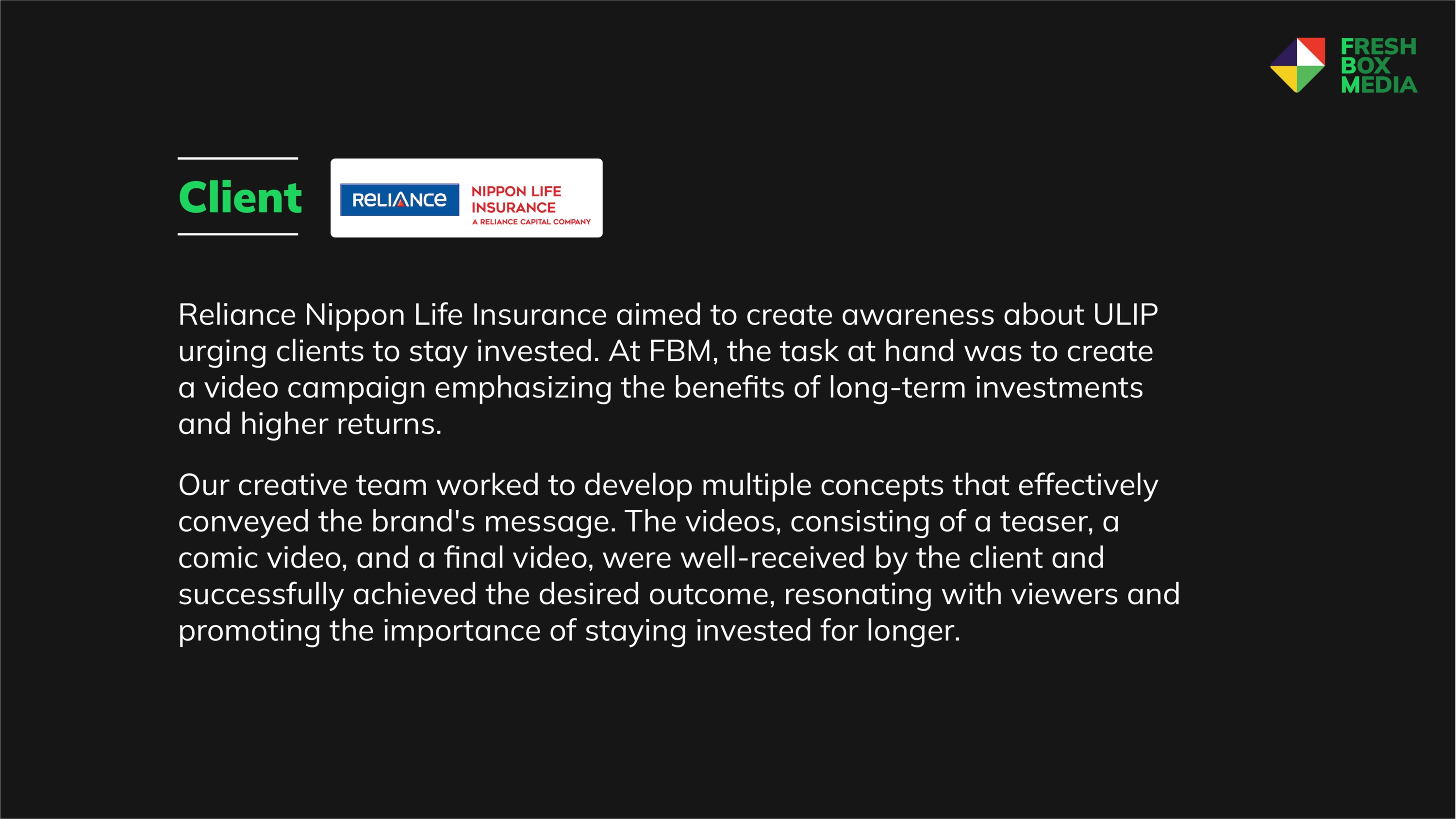 FRESH BOX MEDIA

Client

RELIANCE NIPPON LIFE INSURANCE A RELIANCE CAPITAL COMPANY

Reliance Nippon Life Insurance aimed to create awareness about ULIP urging clients to stay invested. At FBM, the task at hand was to create a video campaign emphasizing the benefits of long-term investments and higher returns.

Our creative team worked to develop multiple concepts that effectively conveyed the brand's message. The videos, consisting of a teaser, a comic video, and a final video, were well-received by the client and successfully achieved the desired outcome, resonating with viewers and promoting the importance of staying invested for longer.